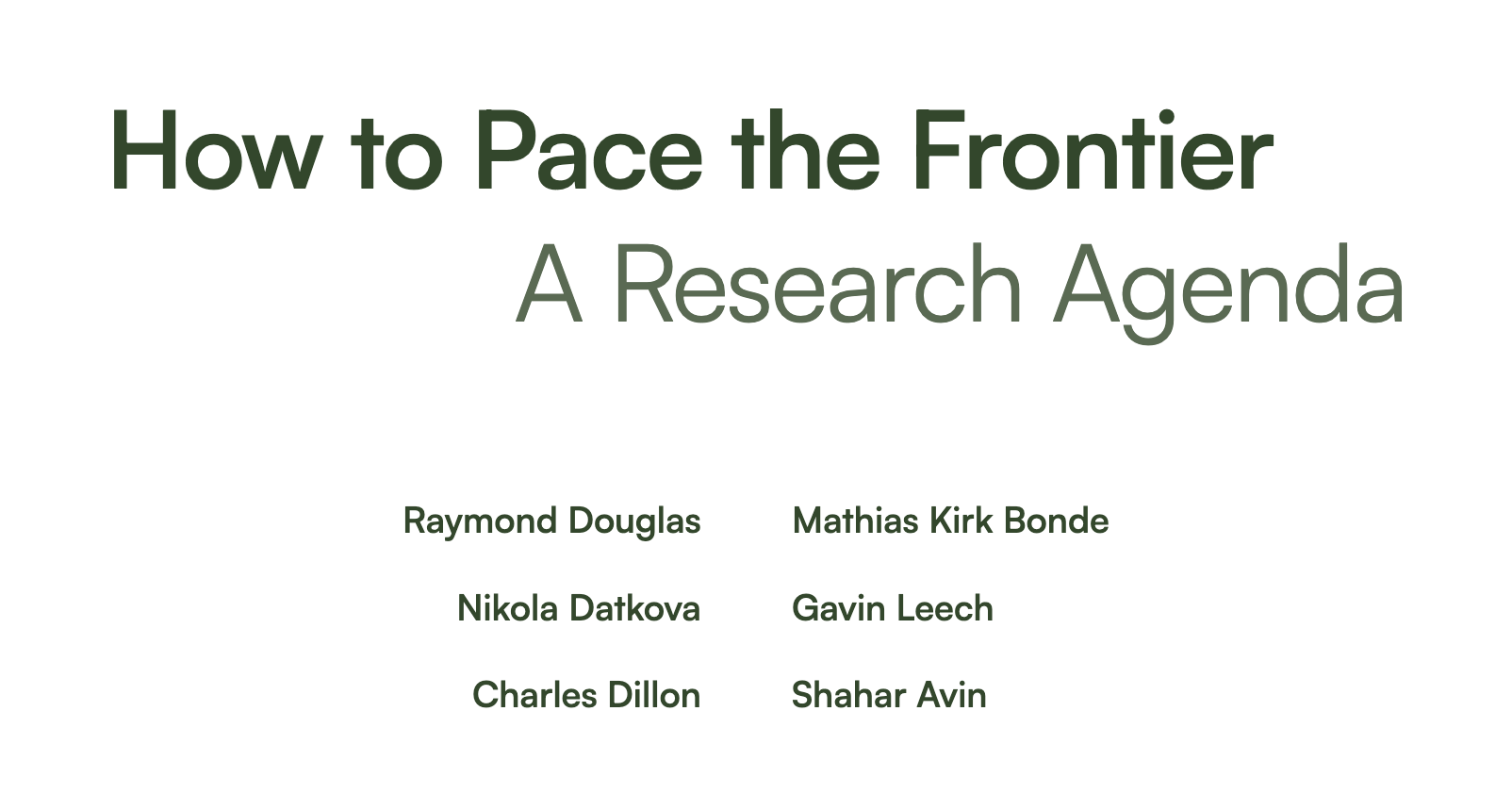 How to Pace the Frontier
A Research Agenda

Raymond Douglas

Nikola Datkova

Charles Dillon

Mathias Kirk Bonde

Gavin Leech

Shahar Avin